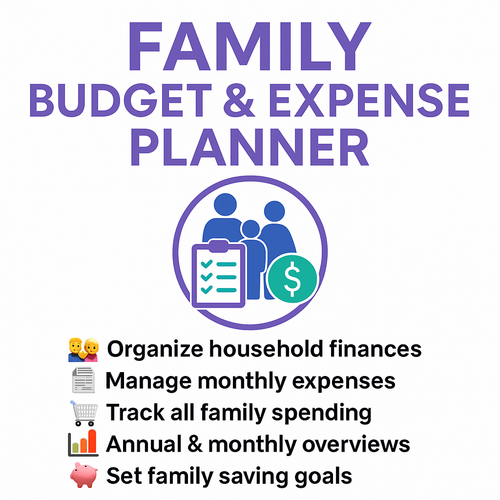 FAMILY
BUDGET & EXPENSE
PLANNER

$

Organize household finances
Manage monthly expenses
Track all family spending
Annual & monthly overviews
Set family saving goals